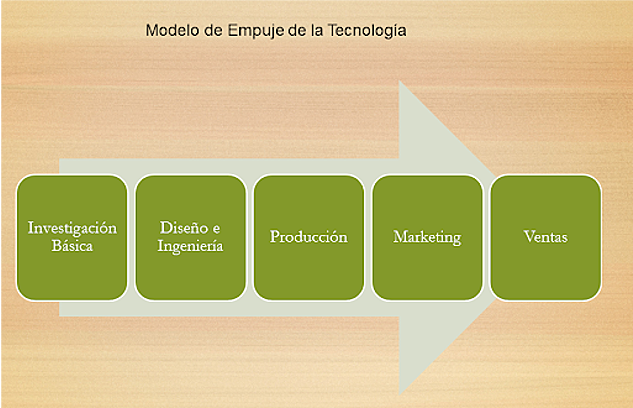 Modelo de Empuje de la Tecnología

Investigación Básica

Diseño e Ingeniería

Producción

Marketing

Ventas